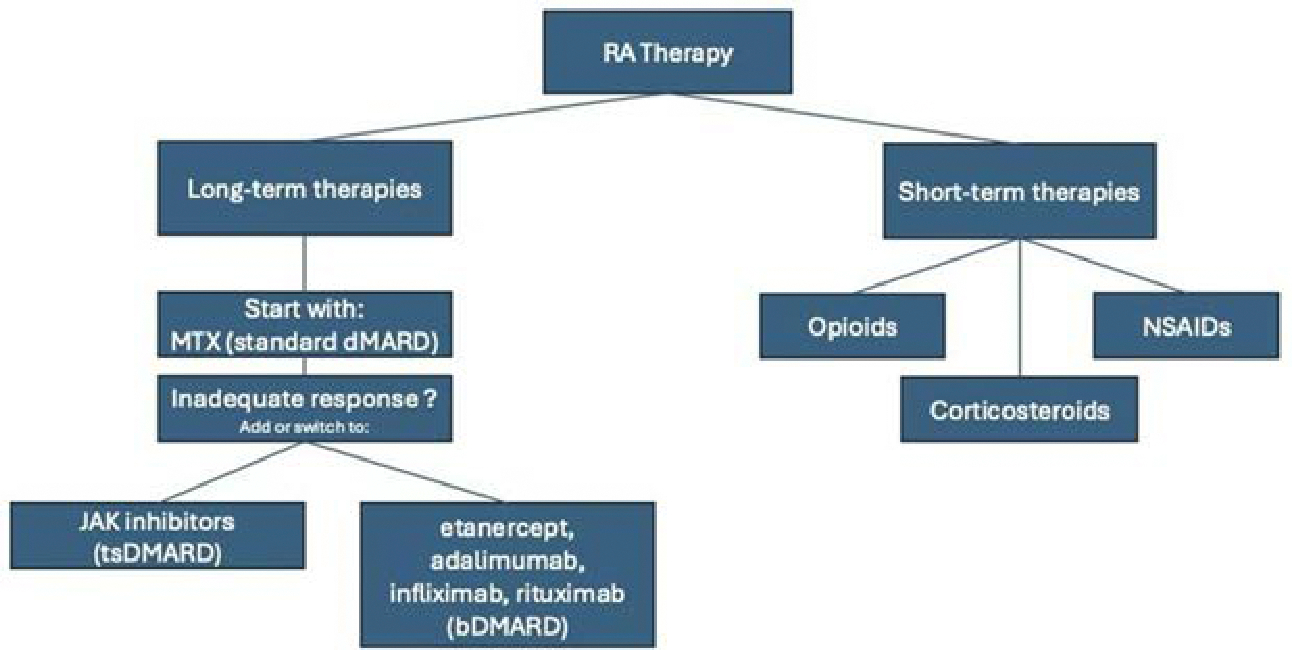 RA Therapy

Long-term therapies

Start with:
MTX (standard dMARD)

Inadequate response ?
Add or switch to:

JAK inhibitors
(tsDMARD)

etanercept,
adalimumab,
infliximab, rituximab
(bDMARD)

Short-term therapies

Opioids

Corticosteroids

NSAIDs